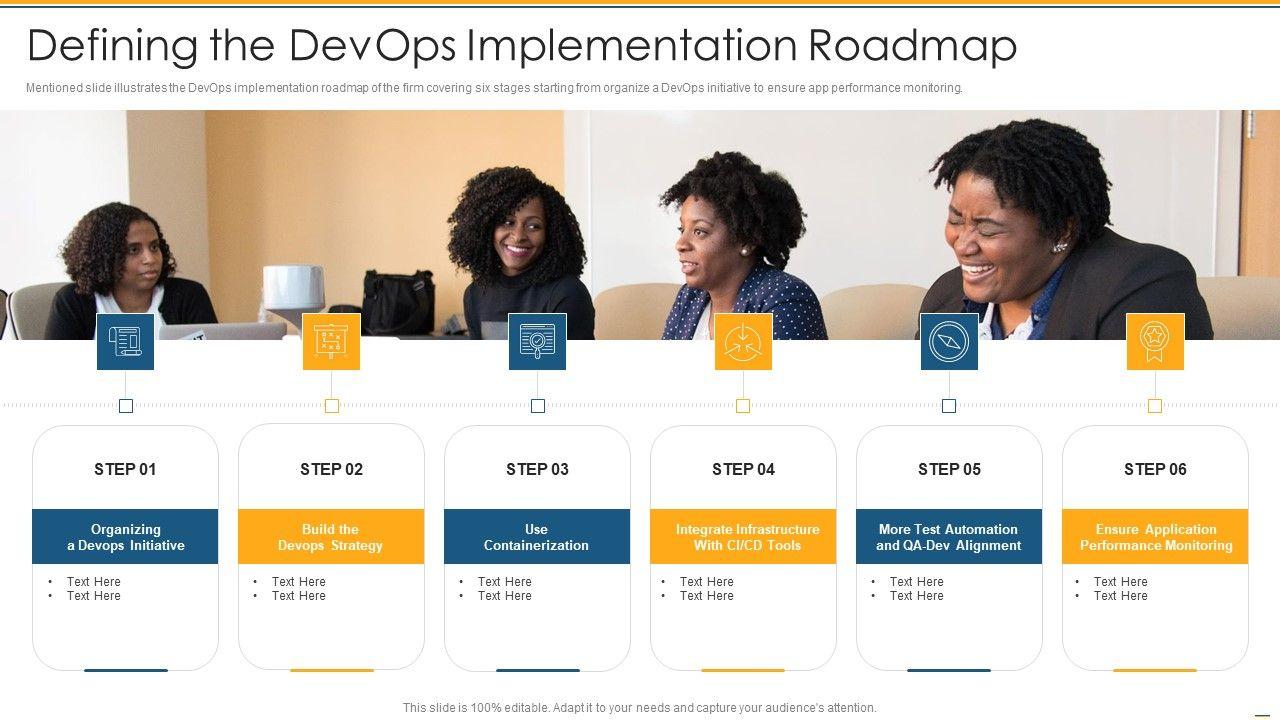 Defining the DevOps Implementation Roadmap

Mentioned slide illustrates the DevOps implementation roadmap of the firm covering six stages starting from organize a DevOps initiative to ensure app performance monitoring.

STEP 01

Organizing a Devops Initiative

• Text Here
• Text Here

STEP 02

Build the Devops Strategy

• Text Here
• Text Here

STEP 03

Use Containerization

• Text Here
• Text Here

STEP 04

Integrate Infrastructure With CI/CD Tools

• Text Here
• Text Here

STEP 05

More Test Automation and QA-Dev Alignment

• Text Here
• Text Here

STEP 06

Ensure Application Performance Monitoring

• Text Here
• Text Here

This slide is 100% editable. Adapt it to your needs and capture your audience's attention.